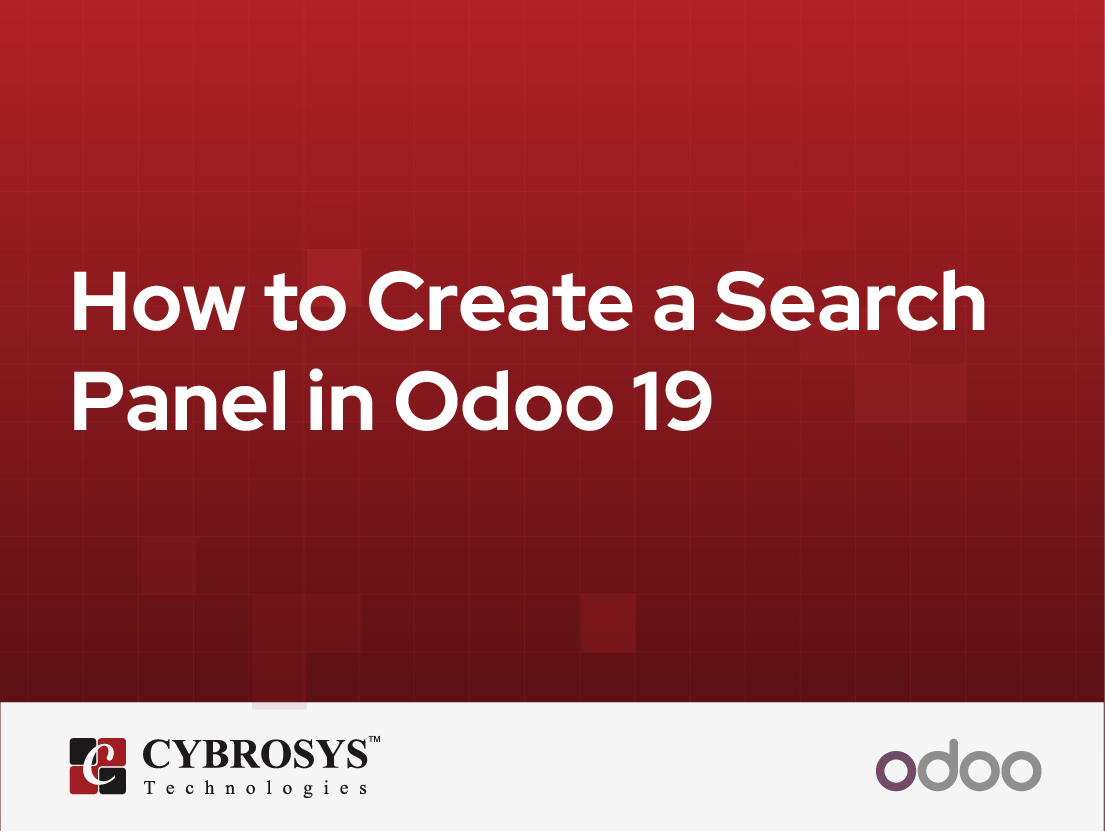 How to Create a Search Panel in Odoo 19

CYBROSYS™
Technologies

odoo